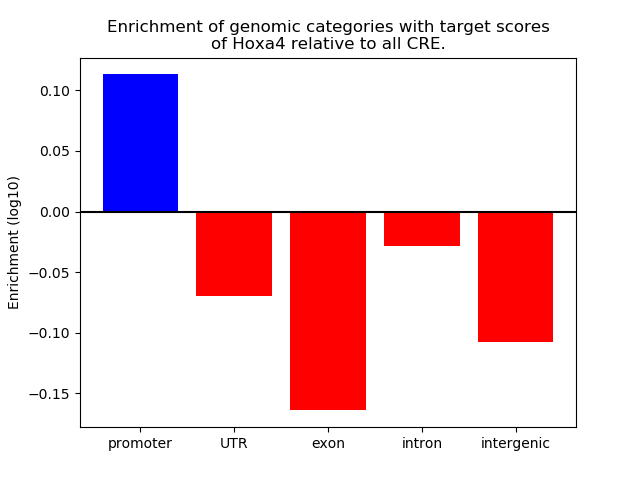 Enrichment of genomic categories with target scores of Hoxa4 relative to all CRE.

Enrichment (log10)

0.10
0.05
0.00
−0.05
−0.10
−0.15

promoter
UTR
exon
intron
intergenic